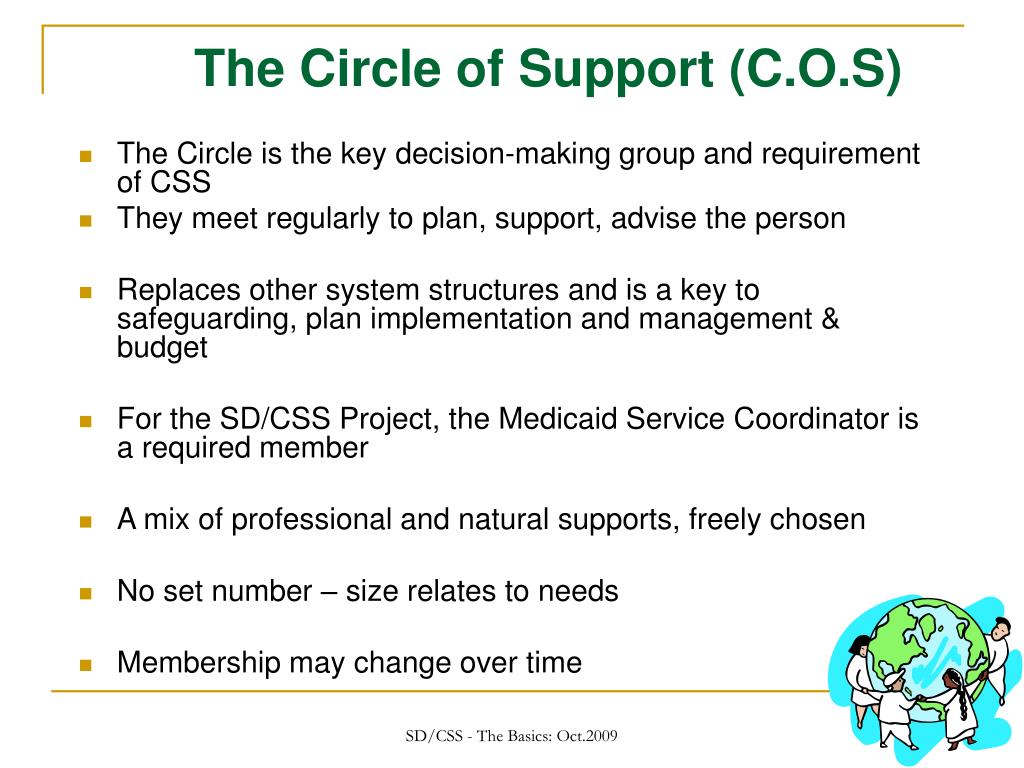 The Circle of Support (C.O.S)

- The Circle is the key decision-making group and requirement of CSS
- They meet regularly to plan, support, advise the person
- Replaces other system structures and is a key to safeguarding, plan implementation and management & budget
- For the SD/CSS Project, the Medicaid Service Coordinator is a required member
- A mix of professional and natural supports, freely chosen
- No set number – size relates to needs
- Membership may change over time

SD/CSS - The Basics: Oct.2009